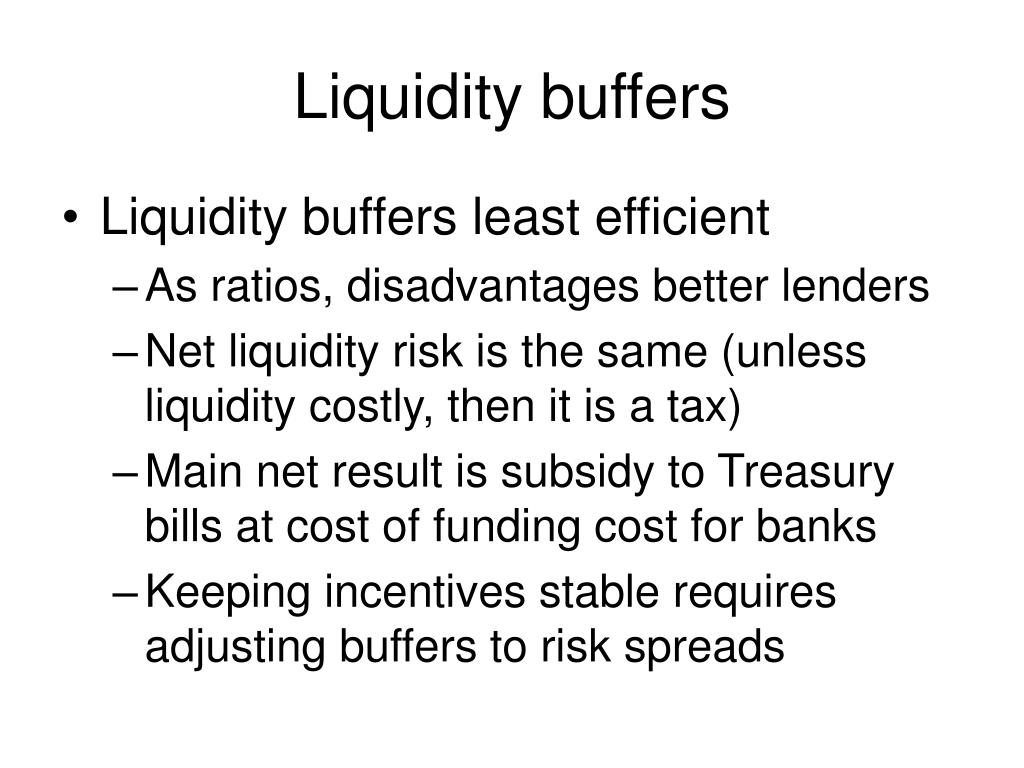 Liquidity buffers

• Liquidity buffers least efficient
– As ratios, disadvantages better lenders
– Net liquidity risk is the same (unless liquidity costly, then it is a tax)
– Main net result is subsidy to Treasury bills at cost of funding cost for banks
– Keeping incentives stable requires adjusting buffers to risk spreads